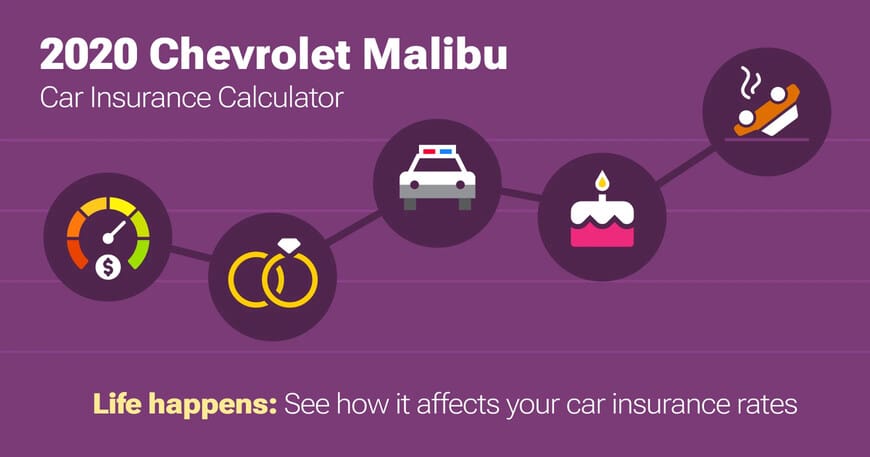 2020 Chevrolet Malibu
Car Insurance Calculator

$

Life happens: See how it affects your car insurance rates